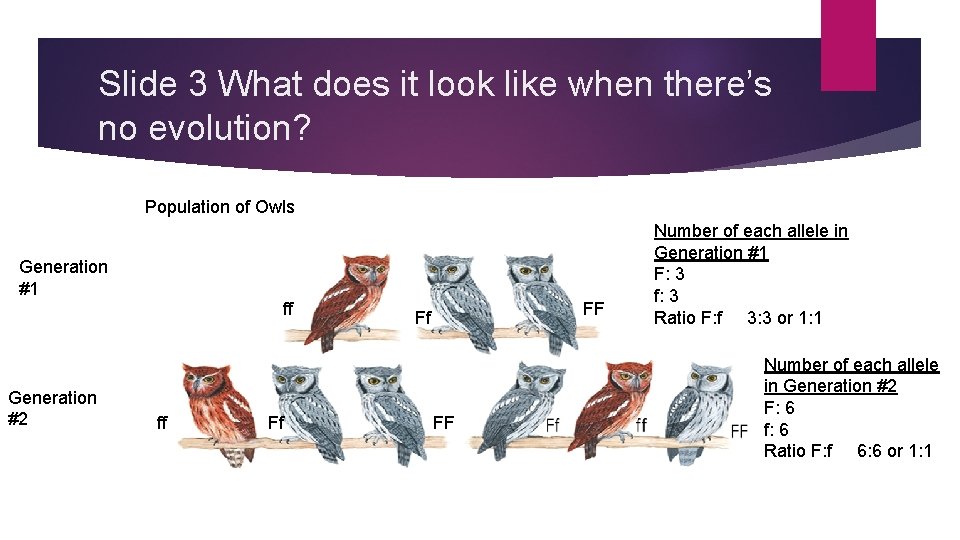 Slide 3 What does it look like when there's no evolution?

Population of Owls

Generation #1

ff

Ff

FF

Number of each allele in Generation #1
F: 3
f: 3
Ratio F:f 3:3 or 1:1

Generation #2

ff

Ff

FF

Ff

ff

FF

Number of each allele in Generation #2
F: 6
f: 6
Ratio F:f 6:6 or 1:1